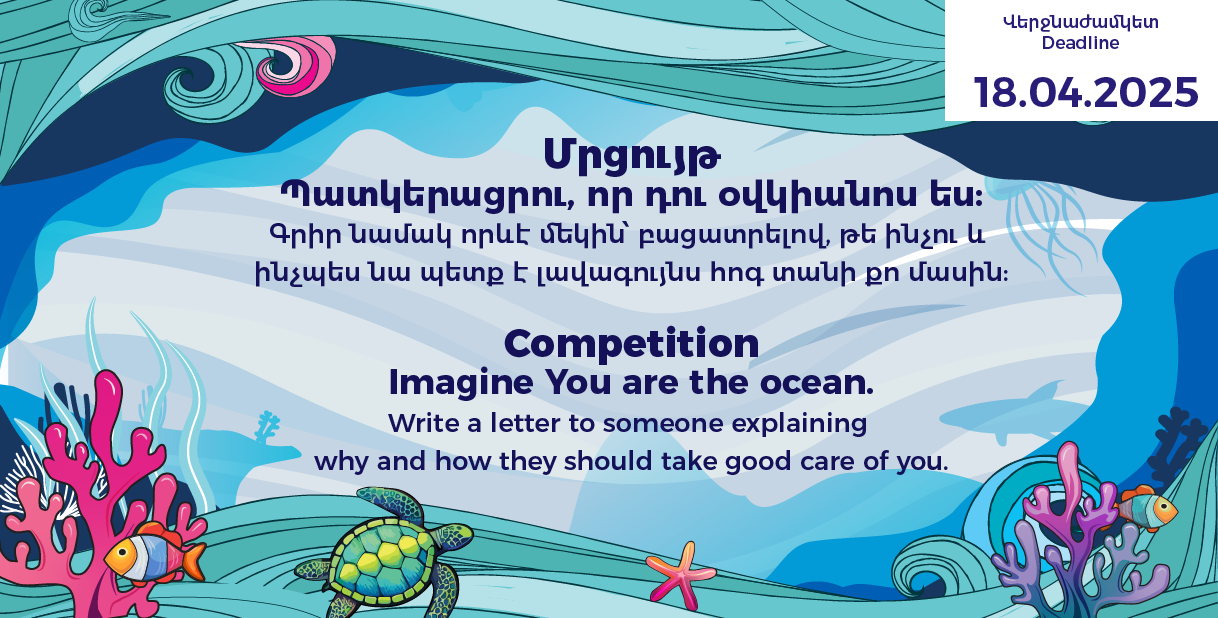 Վերջնաժամկետ
Deadline
18.04.2025

Մրցույթ
Պատկերացրու, որ դու օվկիանոս ես:
Գրիր նամակ որևէ մեկին՝ բացատրելով, թե ինչու և ինչպես նա պետք է լավագույնս հոգ տանի քո մասին:

Competition
Imagine You are the ocean.
Write a letter to someone explaining why and how they should take good care of you.